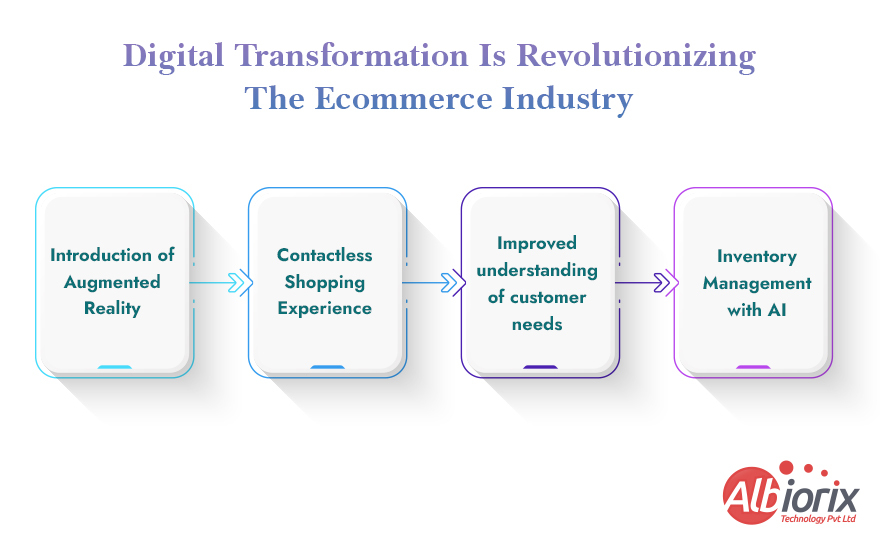 Digital Transformation Is Revolutionizing The Ecommerce Industry

Introduction of Augmented Reality

Contactless Shopping Experience

Improved understanding of customer needs

Inventory Management with AI

Albiorix
Technology Pvt Ltd